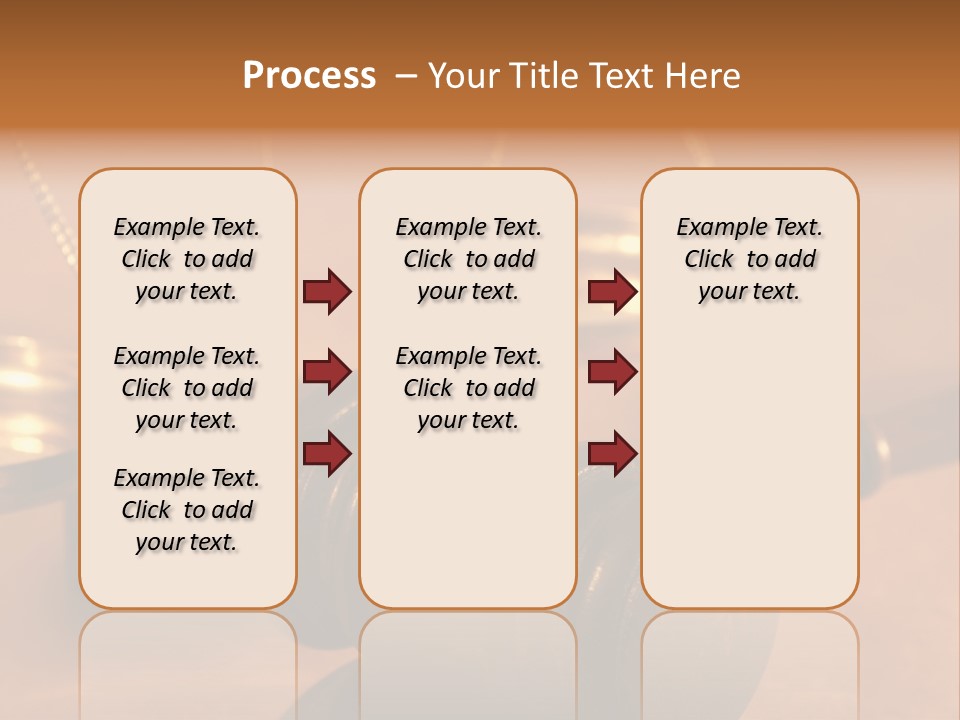 Process – Your Title Text Here

Example Text. Click to add your text.

Example Text. Click to add your text.

Example Text. Click to add your text.

Example Text. Click to add your text.

Example Text. Click to add your text.

Example Text. Click to add your text.